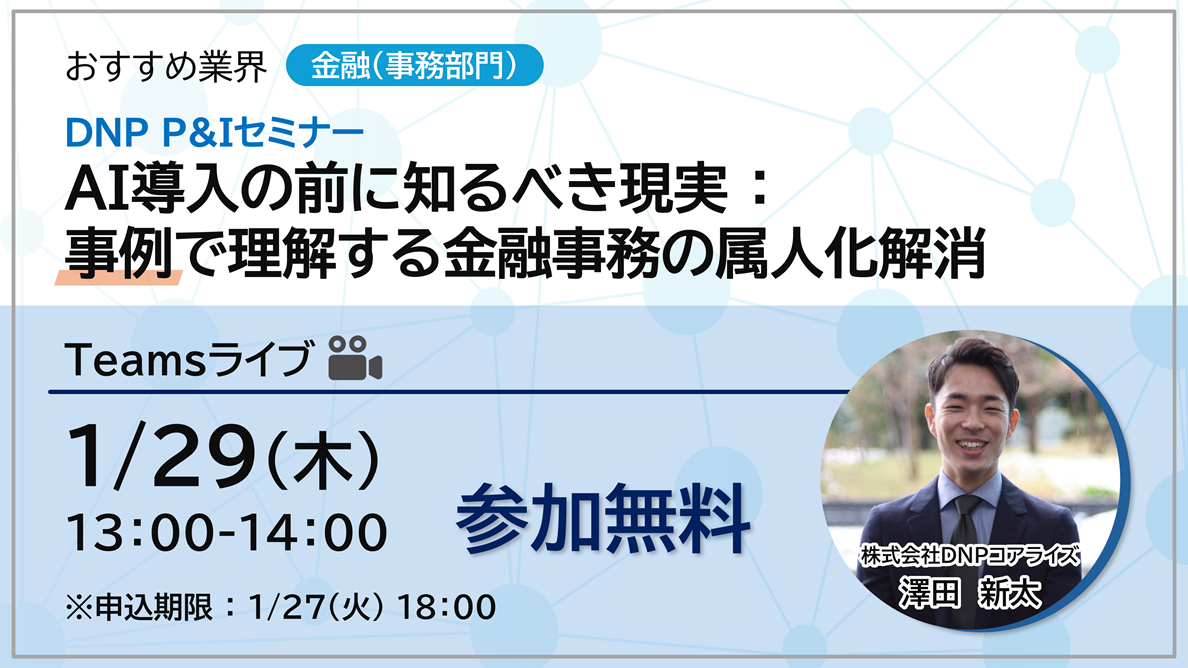 おすすめ業界 金融(事務部門)

DNP P&Iセミナー
AI導入の前に知るべき現実：
事例で理解する金融事務の属人化解消

Teamsライブ

1/29(木)
13:00-14:00

参加無料

※申込期限：1/27(火) 18:00

株式会社DNPコアライズ
澤田 新太